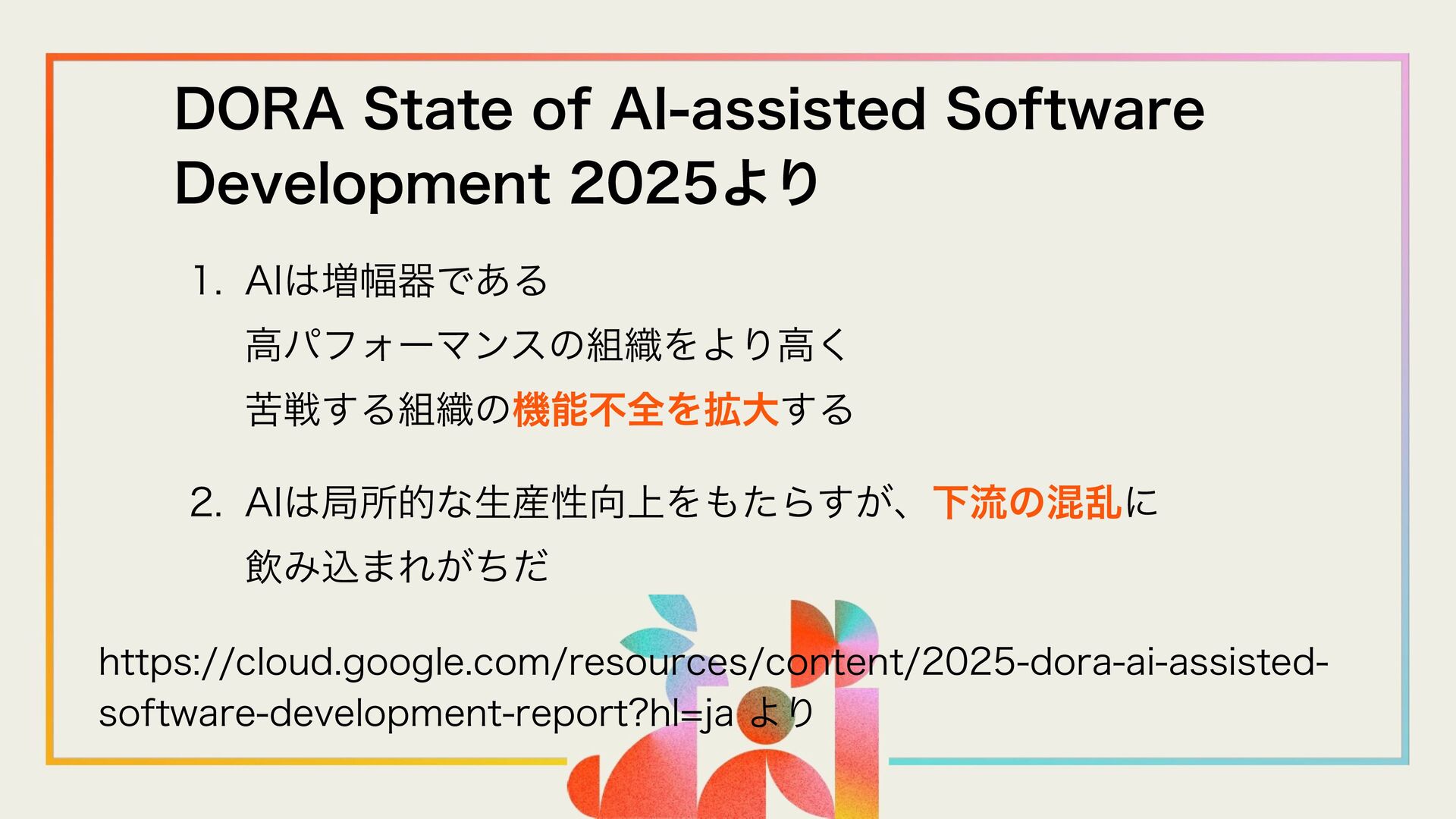 DORA State of AI-assisted Software Development 2025より

1. AIは増幅器である
高パフォーマンスの組織をより高く
苦戦する組織の機能不全を拡大する

2. AIは局所的な生産性向上をもたらすが、下流の混乱に飲み込まれがちだ

https://cloud.google.com/resources/content/2025-dora-ai-assisted-software-development-report?hl=ja より